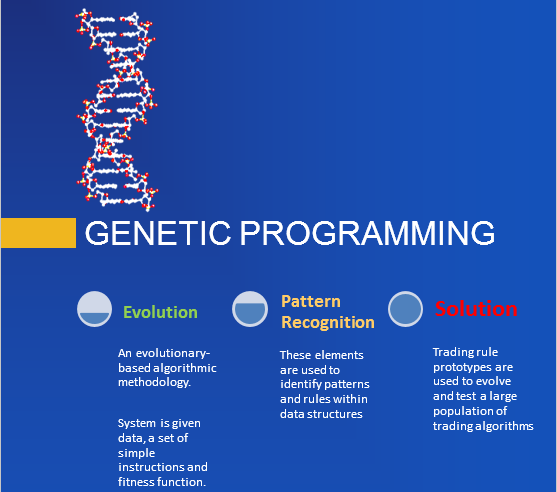 GENETIC PROGRAMMING

Evolution

An evolutionary-based algorithmic methodology.

System is given data, a set of simple instructions and fitness function.

Pattern Recognition

These elements are used to identify patterns and rules within data structures

Solution

Trading rule prototypes are used to evolve and test a large population of trading algorithms